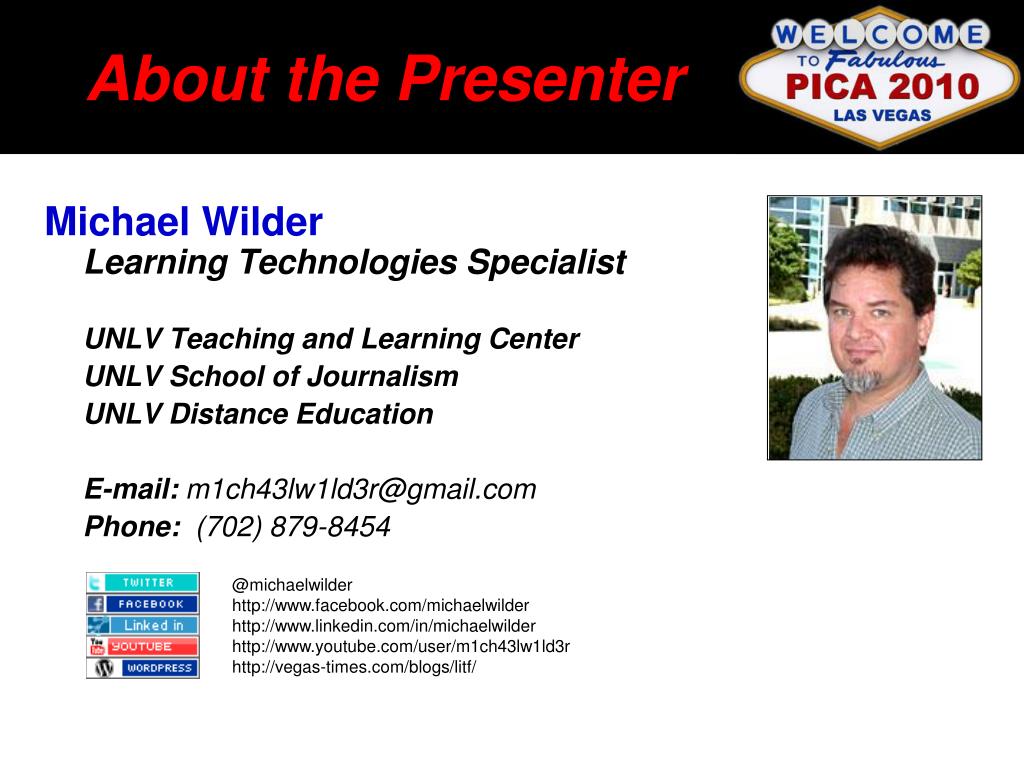 About the Presenter

WELCOME TO Fabulous PICA 2010 LAS VEGAS

Michael Wilder
Learning Technologies Specialist

UNLV Teaching and Learning Center
UNLV School of Journalism
UNLV Distance Education

E-mail: m1ch43lw1ld3r@gmail.com
Phone: (702) 879-8454

TWITTER
FACEBOOK
Linked in
YOUTUBE
WORDPRESS

@michaelwilder
http://www.facebook.com/michaelwilder
http://www.linkedin.com/in/michaelwilder
http://www.youtube.com/user/m1ch43lw1ld3r
http://vegas-times.com/blogs/litf/